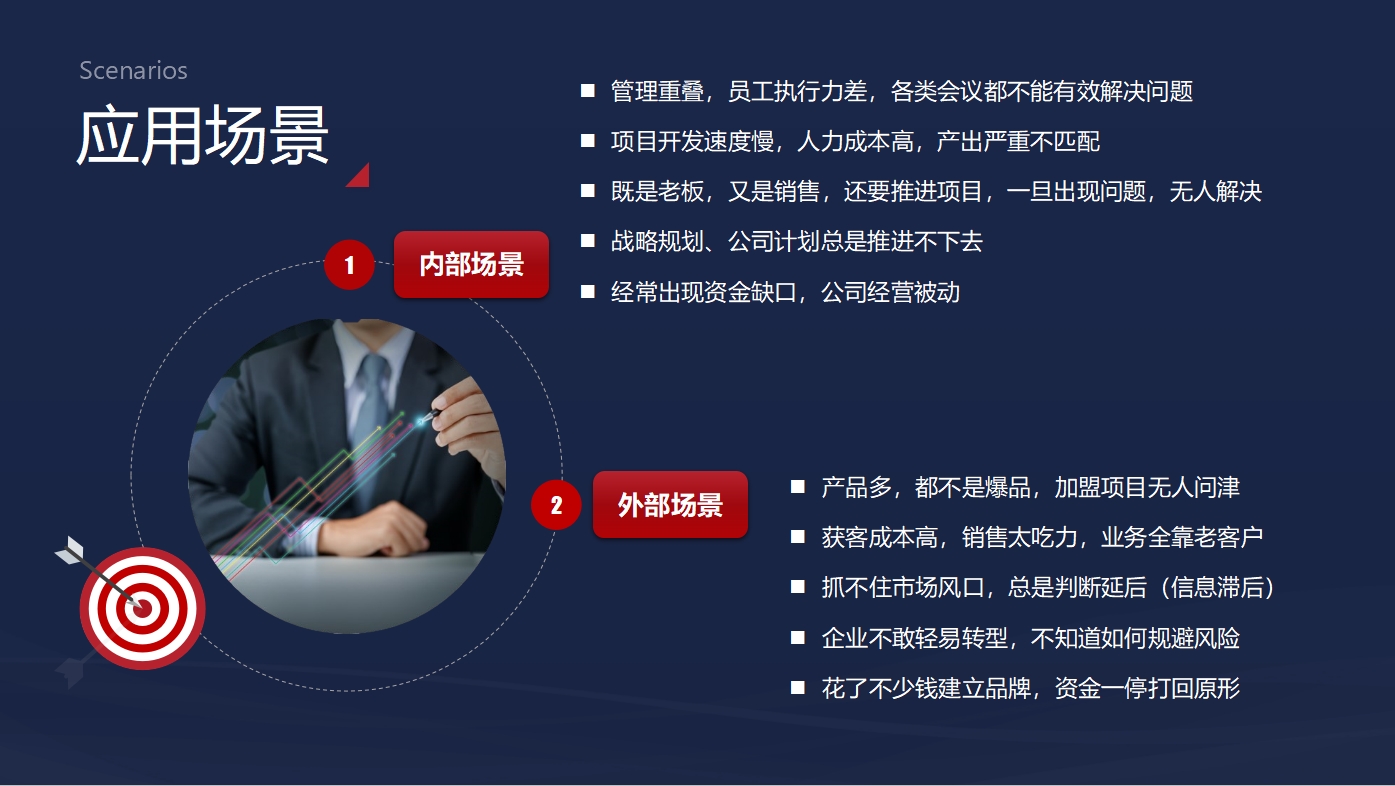 Scenarios

应用场景

1 内部场景

■ 管理重叠，员工执行力差，各类会议都不能有效解决问题
■ 项目开发速度慢，人力成本高，产出严重不匹配
■ 既是老板，又是销售，还要推进项目，一旦出现问题，无人解决
■ 战略规划、公司计划总是推进不下去
■ 经常出现资金缺口，公司经营被动

2 外部场景

■ 产品多，都不是爆品，加盟项目无人问津
■ 获客成本高，销售太吃力，业务全靠老客户
■ 抓不住市场风口，总是判断延后（信息滞后）
■ 企业不敢轻易转型，不知道如何规避风险
■ 花了不少钱建立品牌，资金一停打回原形